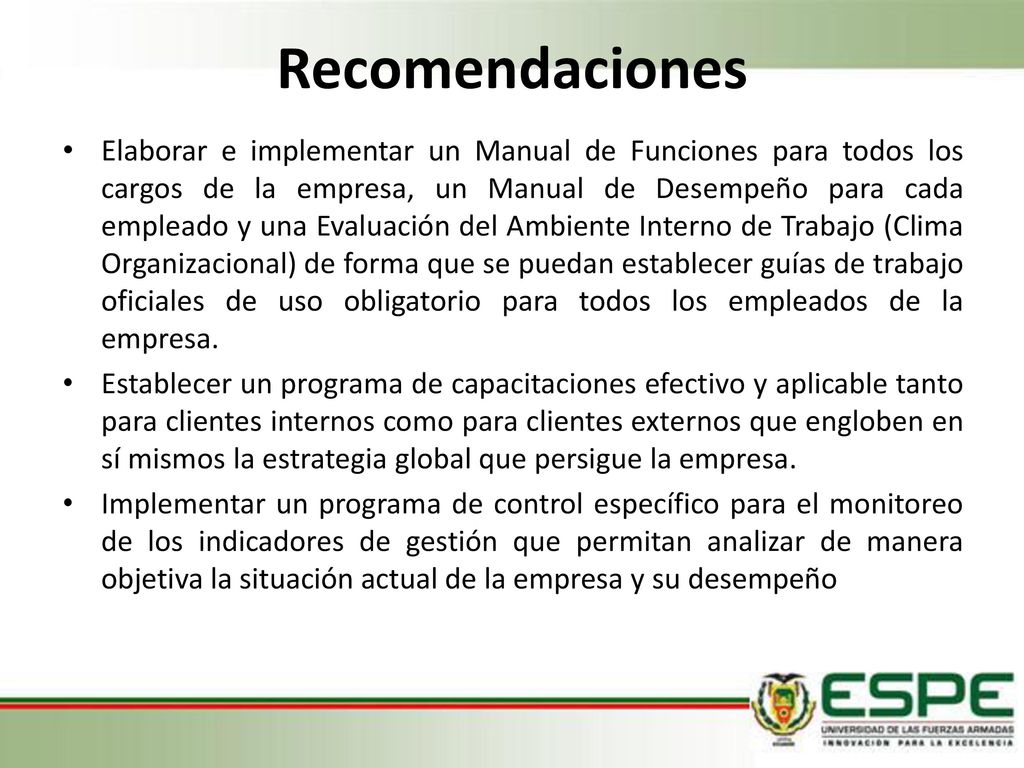 Recomendaciones

• Elaborar e implementar un Manual de Funciones para todos los cargos de la empresa, un Manual de Desempeño para cada empleado y una Evaluación del Ambiente Interno de Trabajo (Clima Organizacional) de forma que se puedan establecer guías de trabajo oficiales de uso obligatorio para todos los empleados de la empresa.

• Establecer un programa de capacitaciones efectivo y aplicable tanto para clientes internos como para clientes externos que engloben en sí mismos la estrategia global que persigue la empresa.

• Implementar un programa de control específico para el monitoreo de los indicadores de gestión que permitan analizar de manera objetiva la situación actual de la empresa y su desempeño

ESPE
UNIVERSIDAD DE LAS FUERZAS ARMADAS
INNOVACIÓN PARA LA EXCELENCIA